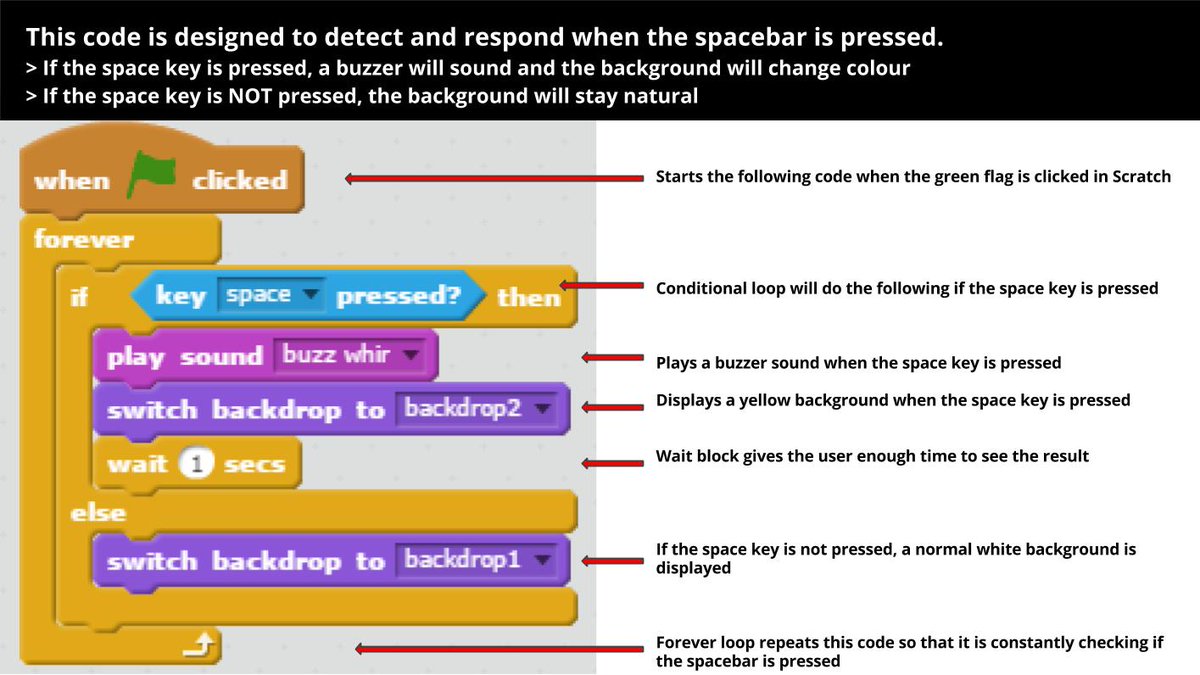 This code is designed to detect and respond when the spacebar is pressed.
> If the space key is pressed, a buzzer will sound and the background will change colour
> If the space key is NOT pressed, the background will stay natural

when clicked
forever
if key space pressed? then
play sound buzz whir
switch backdrop to backdrop2
wait 1 secs
else
switch backdrop to backdrop1

Starts the following code when the green flag is clicked in Scratch

Conditional loop will do the following if the space key is pressed

Plays a buzzer sound when the space key is pressed

Displays a yellow background when the space key is pressed

Wait block gives the user enough time to see the result

If the space key is not pressed, a normal white background is displayed

Forever loop repeats this code so that it is constantly checking if the spacebar is pressed